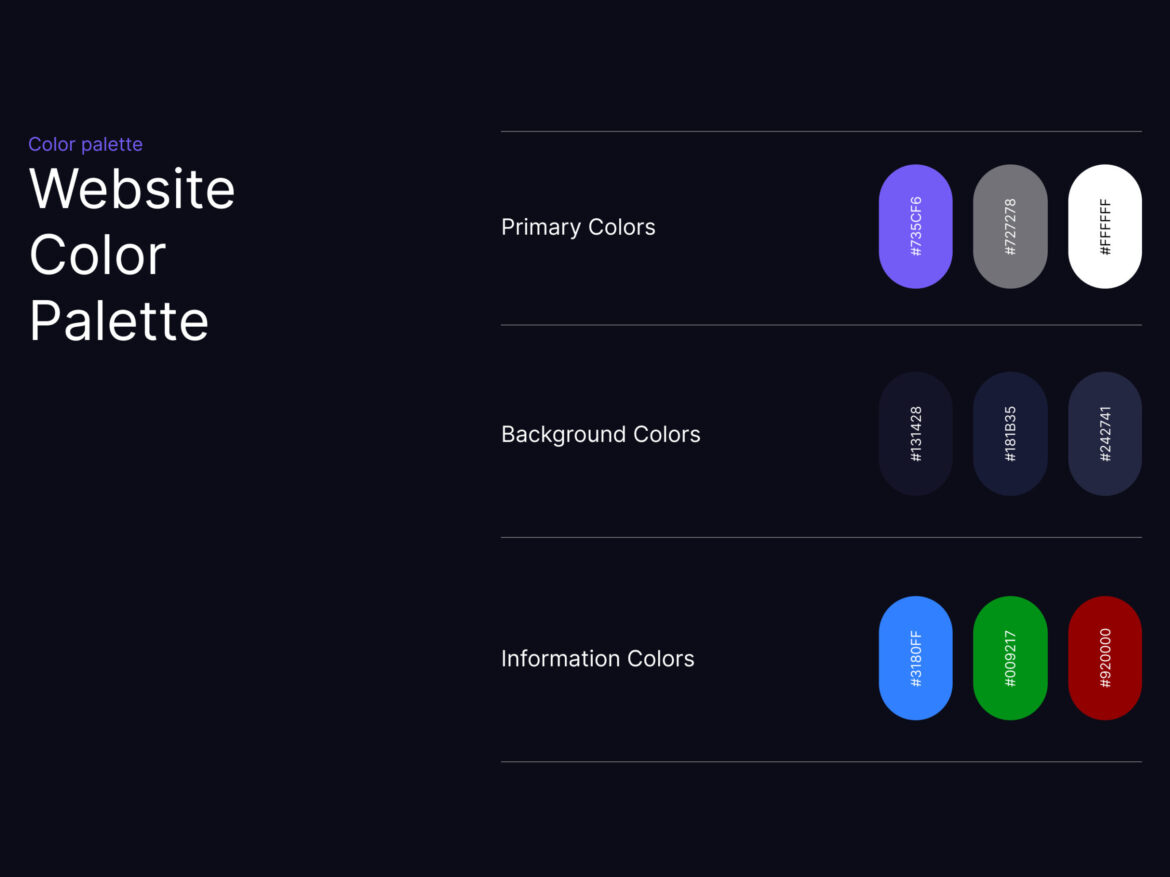 Color palette

Website Color Palette

Primary Colors

#735CF6

#727278

#FFFFFF

Background Colors

#131428

#181B35

#242741

Information Colors

#3180FF

#009217

#920000